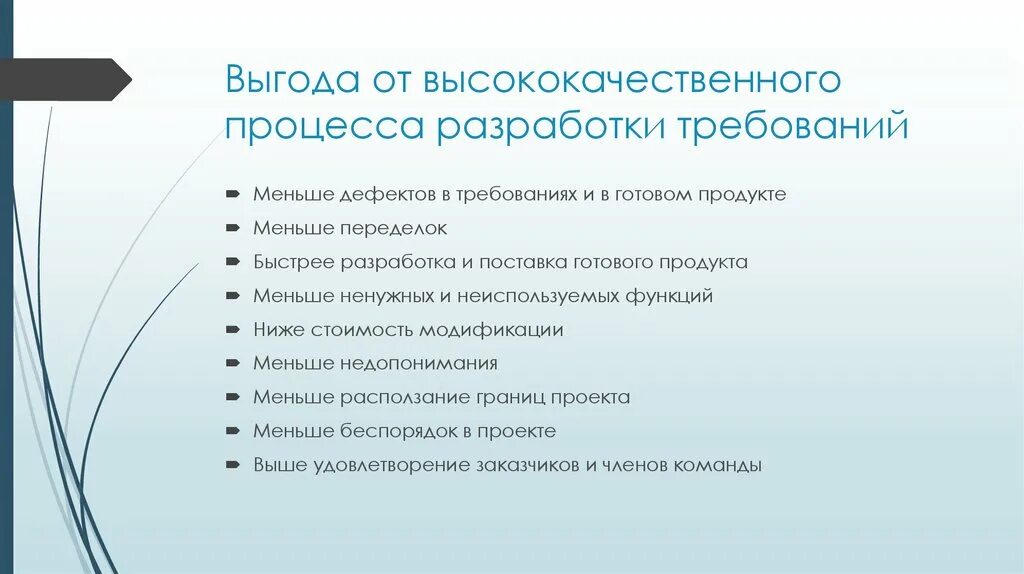 Выгода от высококачественного процесса разработки требований

Меньше дефектов в требованиях и в готовом продукте
Меньше переделок
Быстрее разработка и поставка готового продукта
Меньше ненужных и неиспользуемых функций
Ниже стоимость модификации
Меньше недопонимания
Меньше расползание границ проекта
Меньше беспорядок в проекте
Выше удовлетворение заказчиков и членов команды